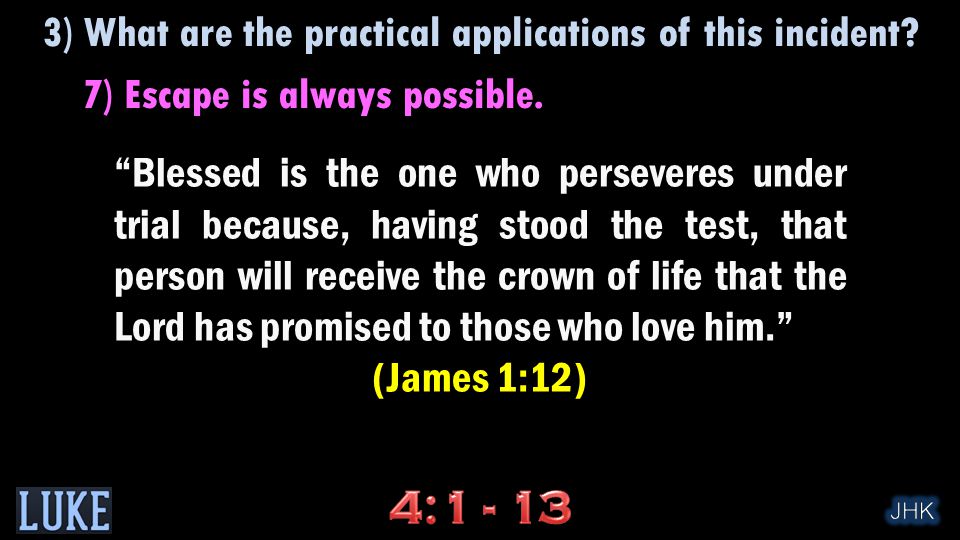 3) What are the practical applications of this incident?

7) Escape is always possible.

“Blessed is the one who perseveres under trial because, having stood the test, that person will receive the crown of life that the Lord has promised to those who love him.”

(James 1:12)

LUKE

4:1 - 13

JHK